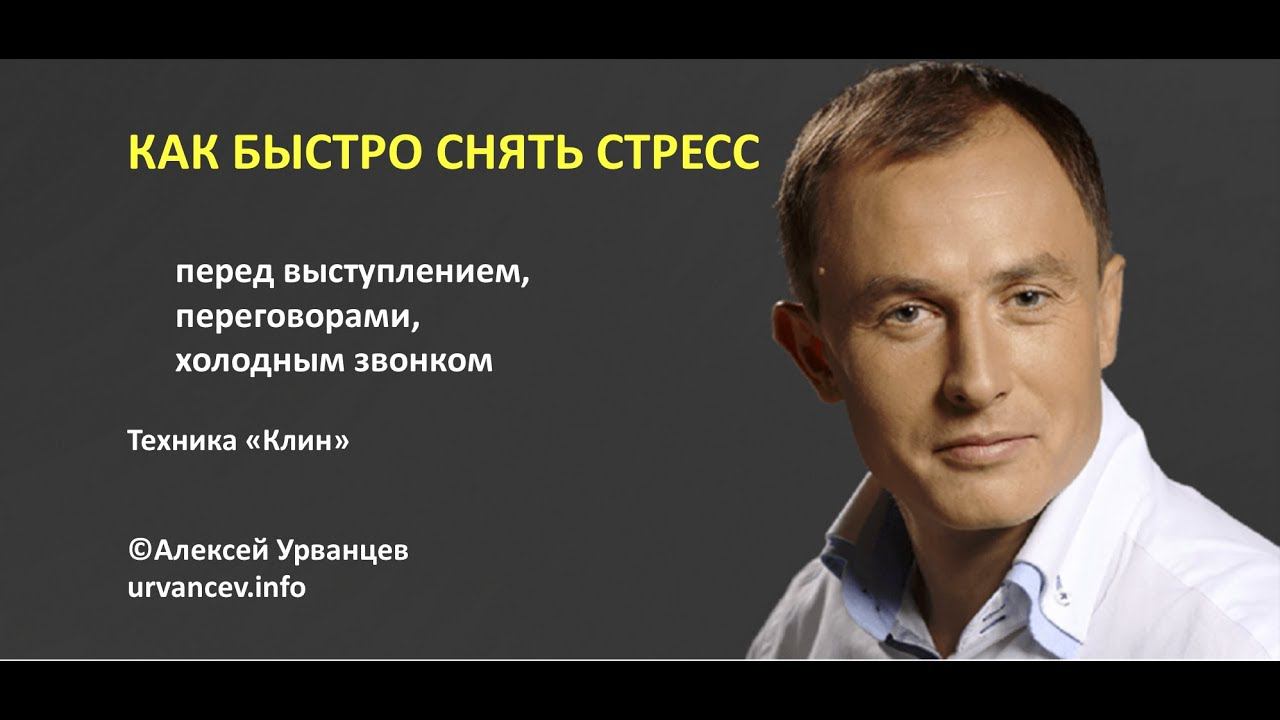 КАК БЫСТРО СНЯТЬ СТРЕСС

перед выступлением,
переговорами,
холодным звонком

Техника «Клин»

©Алексей Урванцев
urvancev.info